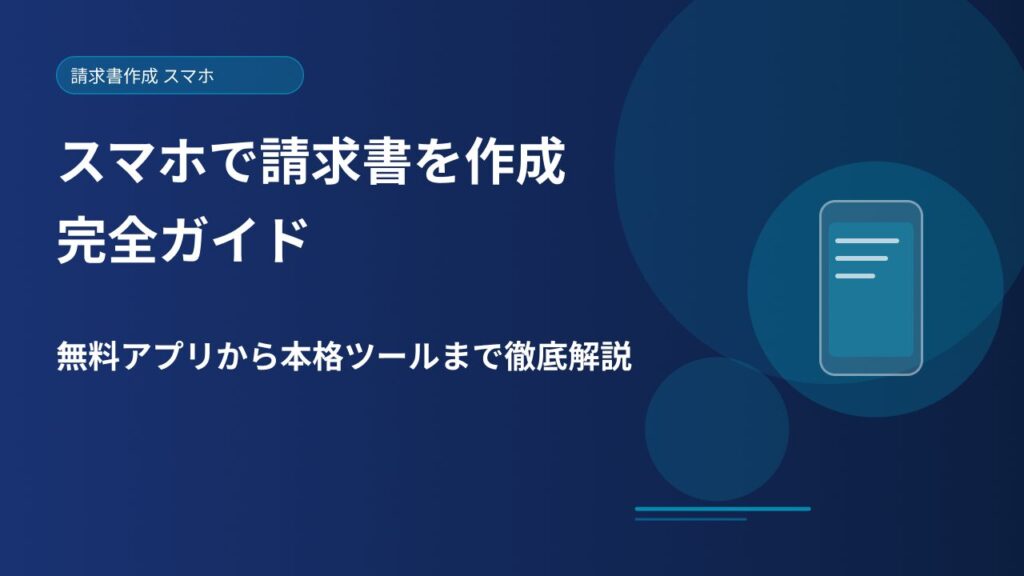 請求書作成 スマホ

スマホで請求書を作成
完全ガイド

無料アプリから本格ツールまで徹底解説